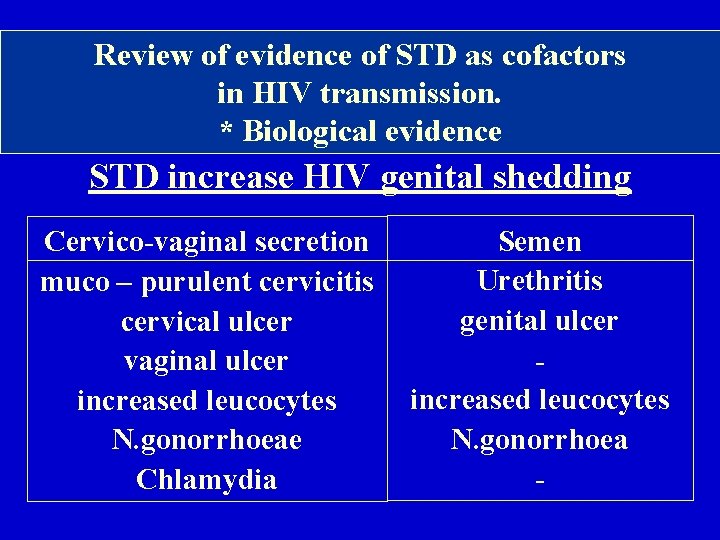 Review of evidence of STD as cofactors in HIV transmission.
* Biological evidence

STD increase HIV genital shedding

| Cervico-vaginal secretion | Semen |
|---|---|
| muco – purulent cervicitis | Urethritis |
| cervical ulcer | genital ulcer |
| vaginal ulcer | - |
| increased leucocytes | increased leucocytes |
| N.gonorrhoeae | N.gonorrhoea |
| Chlamydia | - |